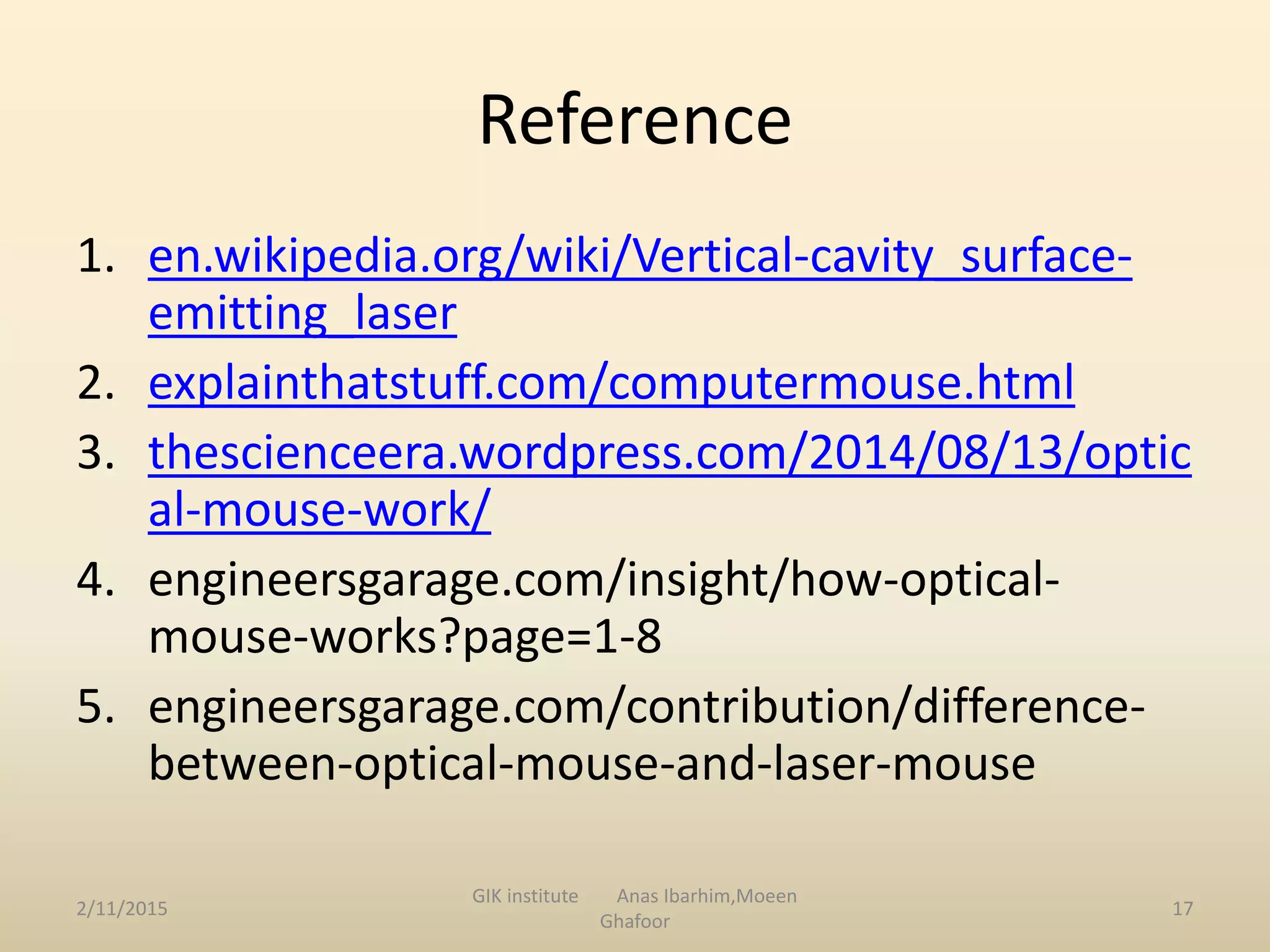 Reference

1. en.wikipedia.org/wiki/Vertical-cavity_surface-emitting_laser
2. explainthatstuff.com/computermouse.html
3. thescienceera.wordpress.com/2014/08/13/optical-mouse-work/
4. engineersgarage.com/insight/how-optical-mouse-works?page=1-8
5. engineersgarage.com/contribution/difference-between-optical-mouse-and-laser-mouse

2/11/2015

GIK institute Anas Ibarhim,Moeen Ghafoor

17